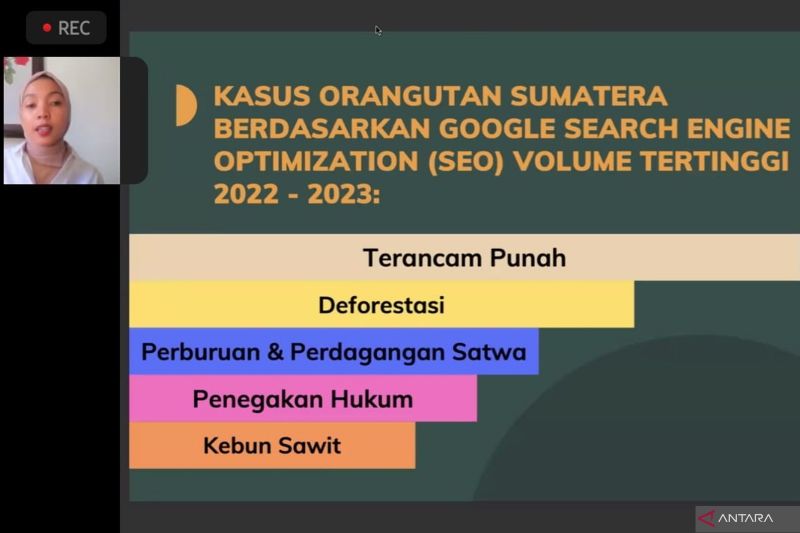 REC

KASUS ORANGUTAN SUMATERA BERDASARKAN GOOGLE SEARCH ENGINE OPTIMIZATION (SEO) VOLUME TERTINGGI 2022 - 2023:

Terancam Punah

Deforestasi

Perburuan & Perdagangan Satwa

Penegakan Hukum

Kebun Sawit

ANTARA